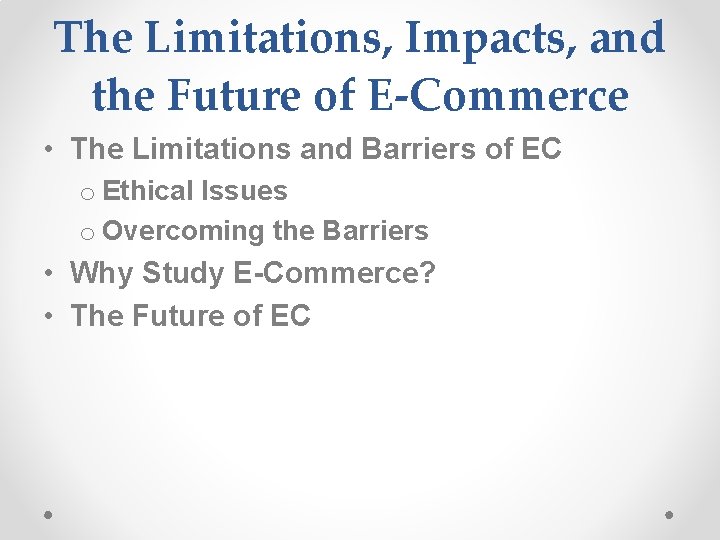 The Limitations, Impacts, and the Future of E-Commerce

• The Limitations and Barriers of EC
  o Ethical Issues
  o Overcoming the Barriers
• Why Study E-Commerce?
• The Future of EC